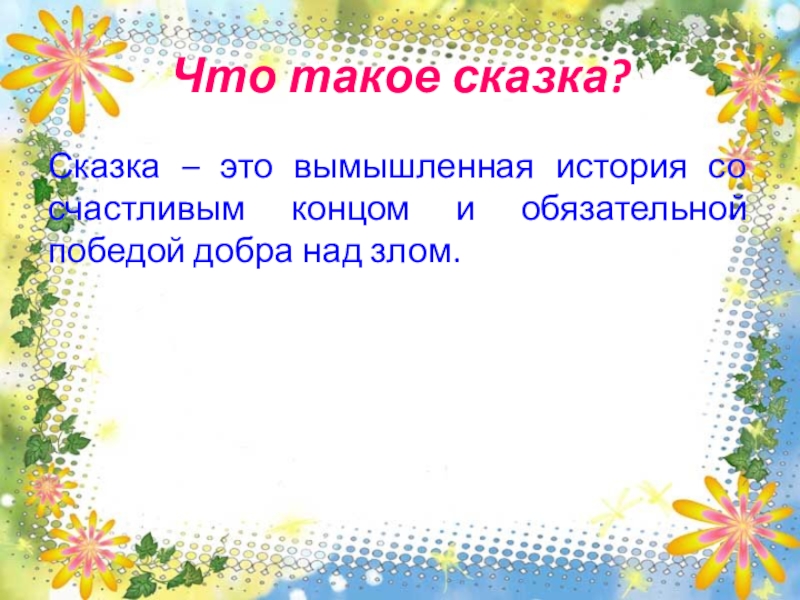 Что такое сказка?

Сказка – это вымышленная история со счастливым концом и обязательной победой добра над злом.